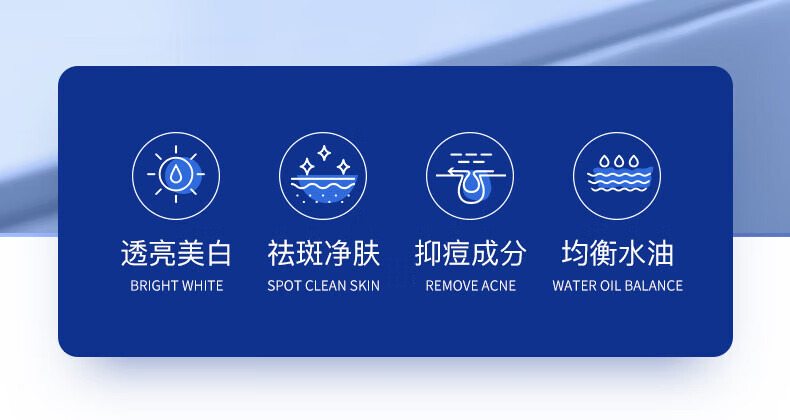 透亮美白
BRIGHT WHITE

祛斑净肤
SPOT CLEAN SKIN

抑痘成分
REMOVE ACNE

均衡水油
WATER OIL BALANCE